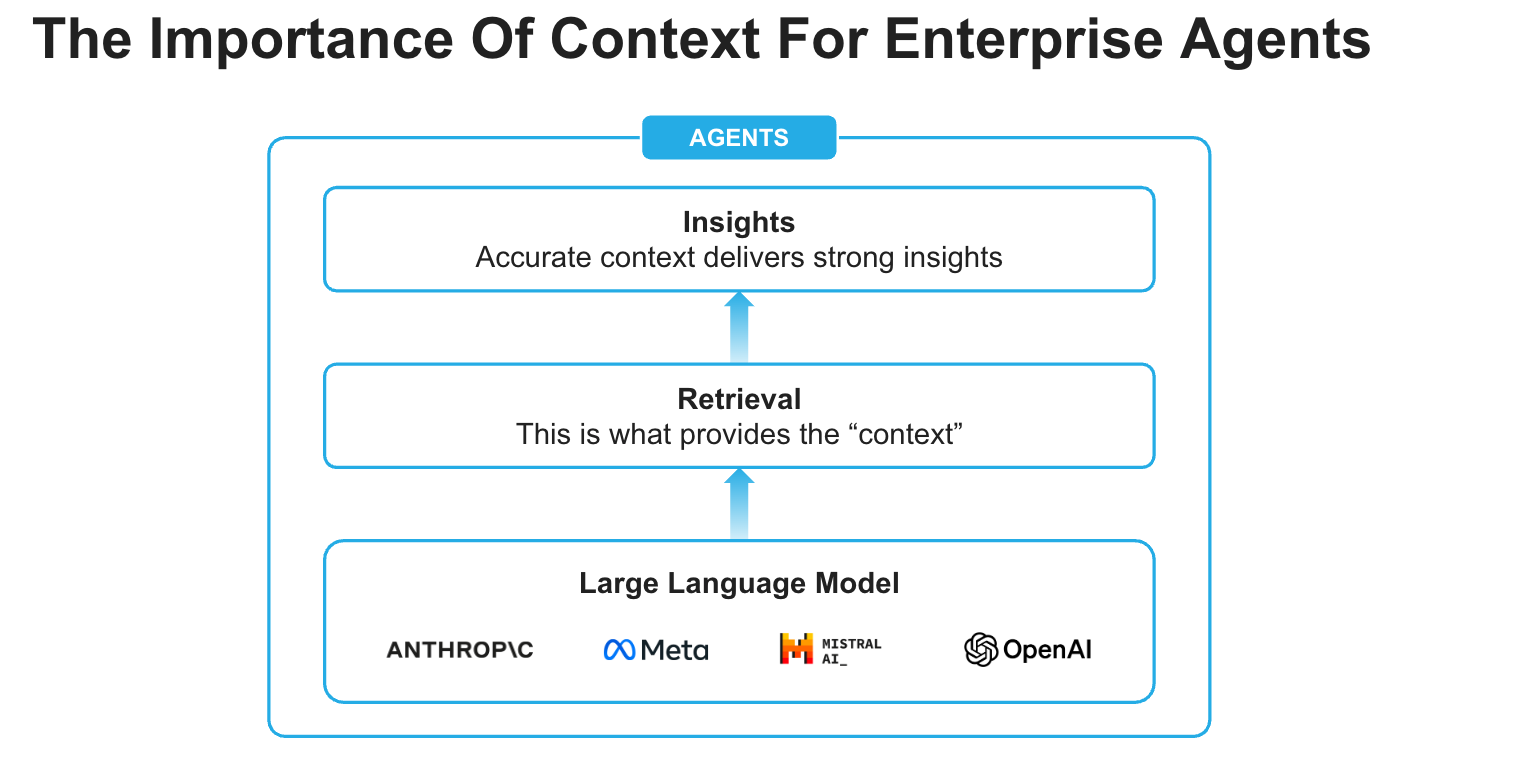 The Importance Of Context For Enterprise Agents

AGENTS

Insights
Accurate context delivers strong insights

Retrieval
This is what provides the “context”

Large Language Model

ANTHROP\C

Meta

MISTRAL AI_

OpenAI